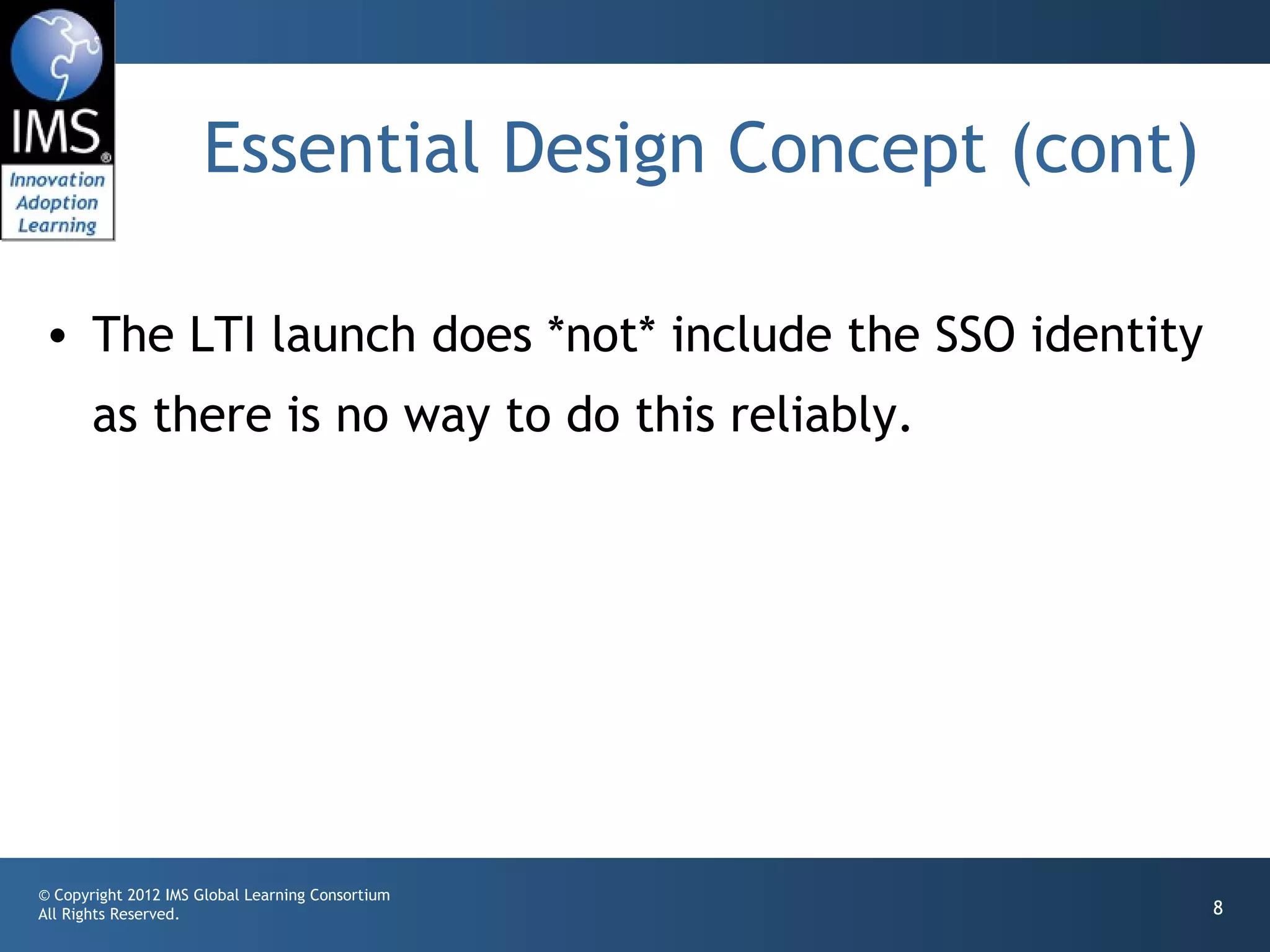 IMS®
Innovation
Adoption
Learning

Essential Design Concept (cont)

• The LTI launch does *not* include the SSO identity as there is no way to do this reliably.

© Copyright 2012 IMS Global Learning Consortium
All Rights Reserved.

8